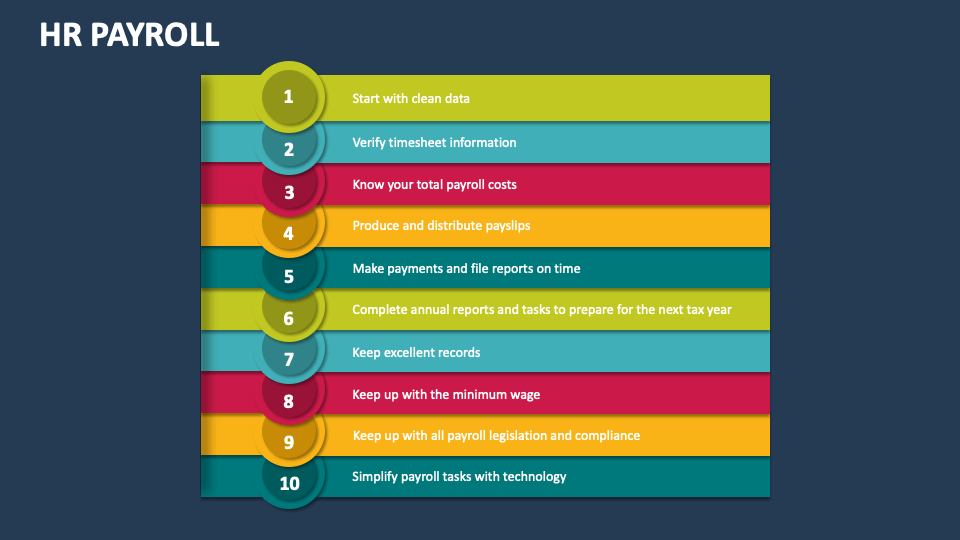 HR PAYROLL

1 Start with clean data

2 Verify timesheet information

3 Know your total payroll costs

4 Produce and distribute payslips

5 Make payments and file reports on time

6 Complete annual reports and tasks to prepare for the next tax year

7 Keep excellent records

8 Keep up with the minimum wage

9 Keep up with all payroll legislation and compliance

10 Simplify payroll tasks with technology